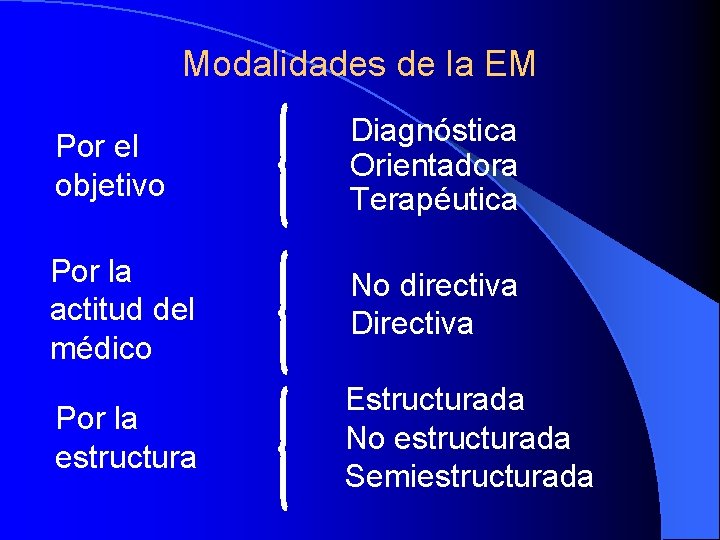 Modalidades de la EM

Por el objetivo

Diagnóstica
Orientadora
Terapéutica

Por la actitud del médico

No directiva
Directiva

Por la estructura

Estructurada
No estructurada
Semiestructurada